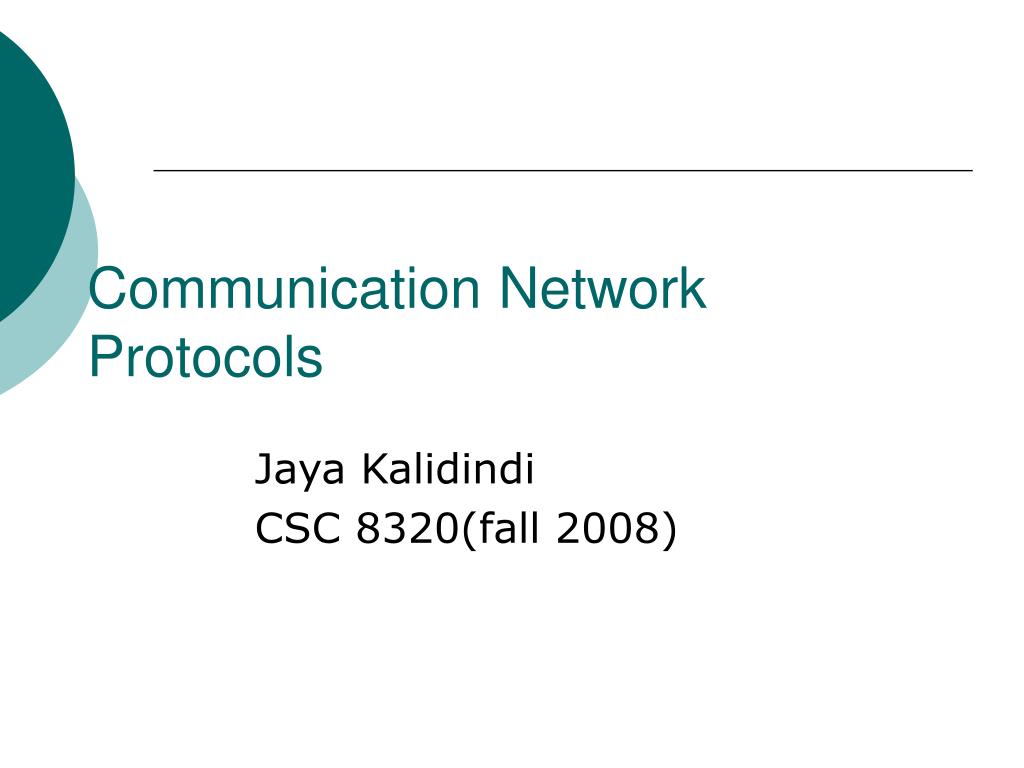 Communication Network Protocols

Jaya Kalidindi
CSC 8320(fall 2008)